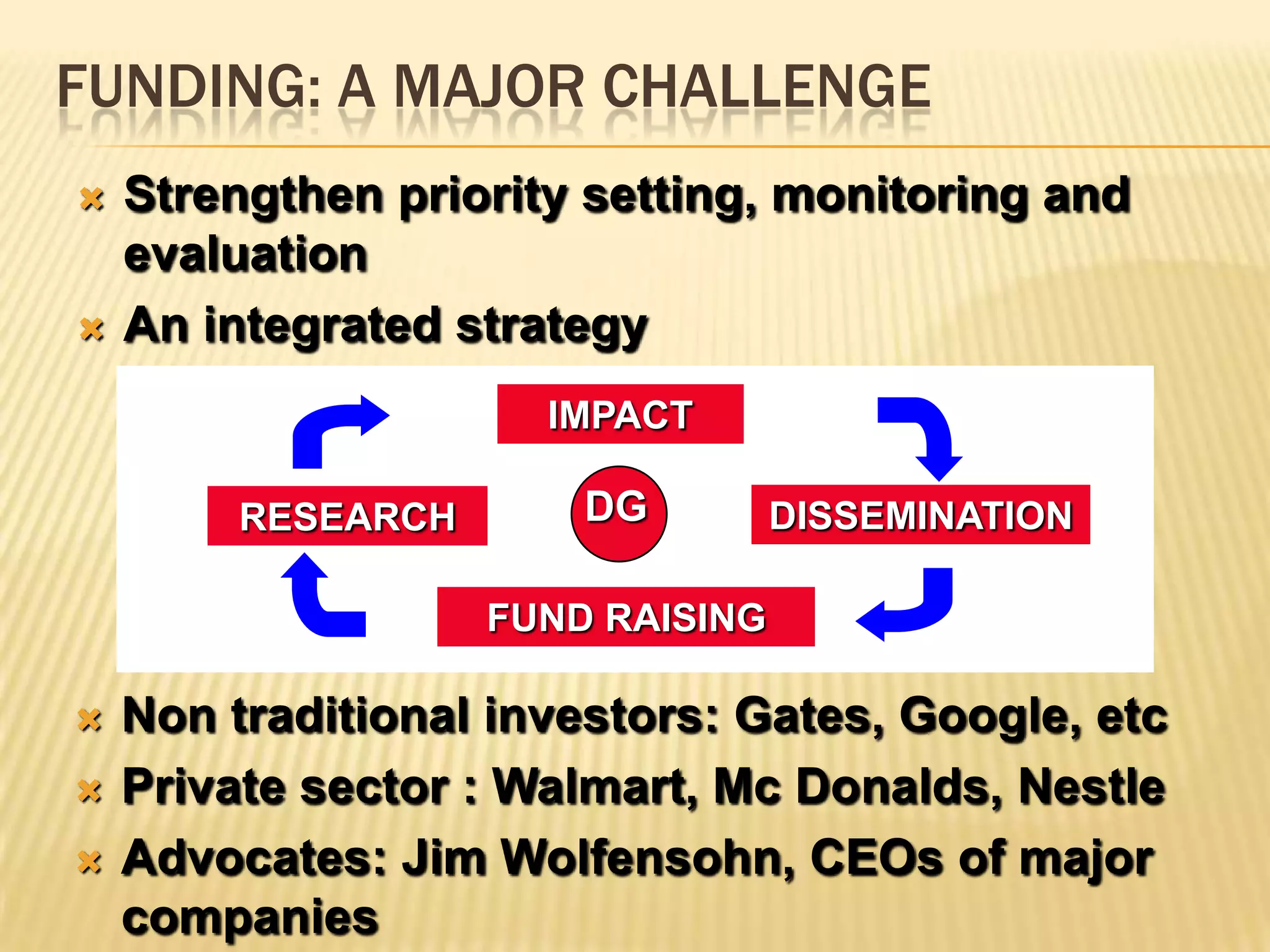 FUNDING: A MAJOR CHALLENGE

Strengthen priority setting, monitoring and evaluation

An integrated strategy

IMPACT

RESEARCH

DG

DISSEMINATION

FUND RAISING

Non traditional investors: Gates, Google, etc

Private sector : Walmart, Mc Donalds, Nestle

Advocates: Jim Wolfensohn, CEOs of major companies